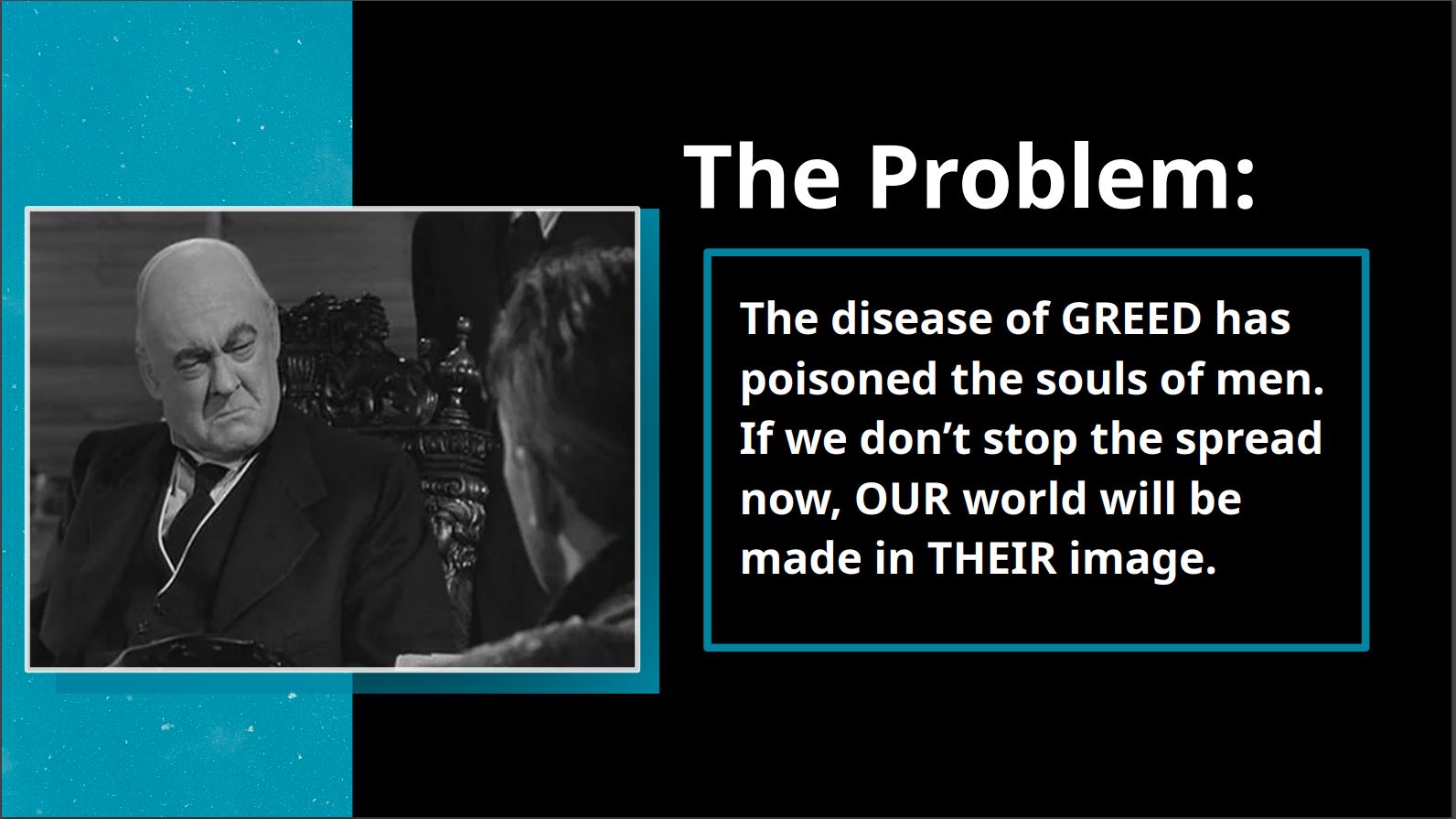 The Problem:

The disease of GREED has poisoned the souls of men. If we don’t stop the spread now, OUR world will be made in THEIR image.